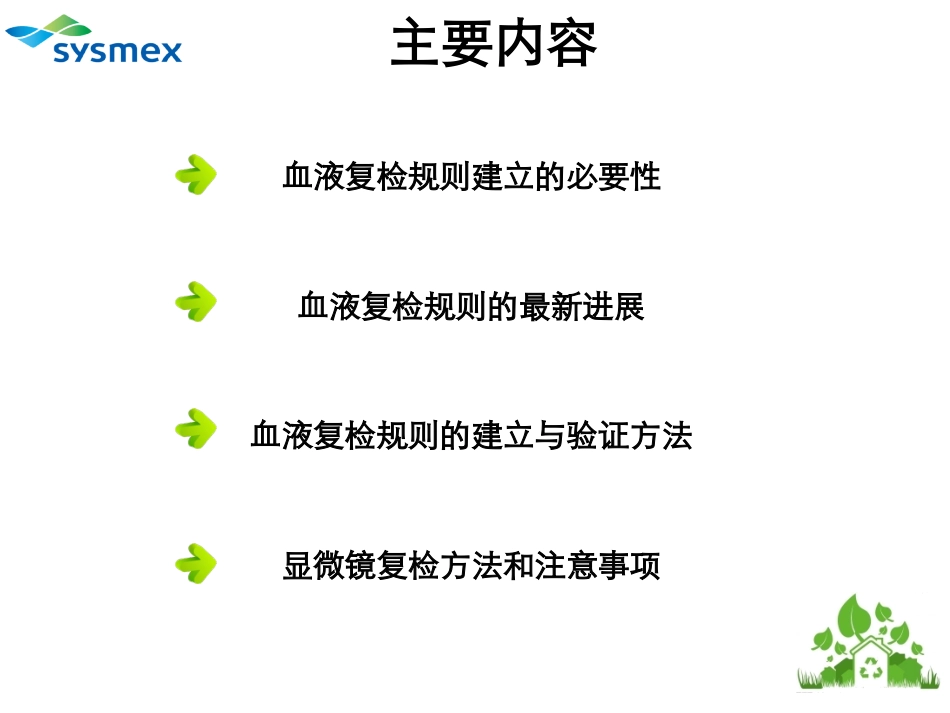 sysmex

主要内容

血液复检规则建立的必要性

血液复检规则的最新进展

血液复检规则的建立与验证方法

显微镜复检方法和注意事项